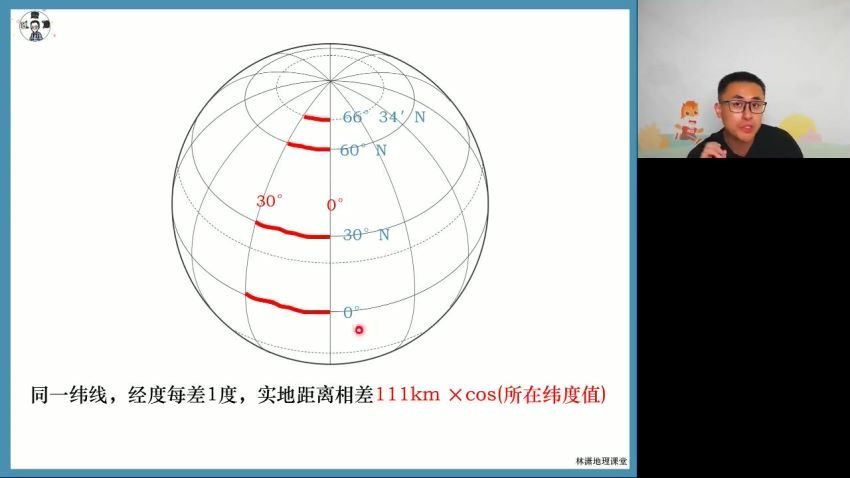 66° 34′ N

60° N

30°

0°

30° N

0°

同一纬线，经度每差1度，实地距离相差111km ×cos(所在纬度值)

林潇地理课堂